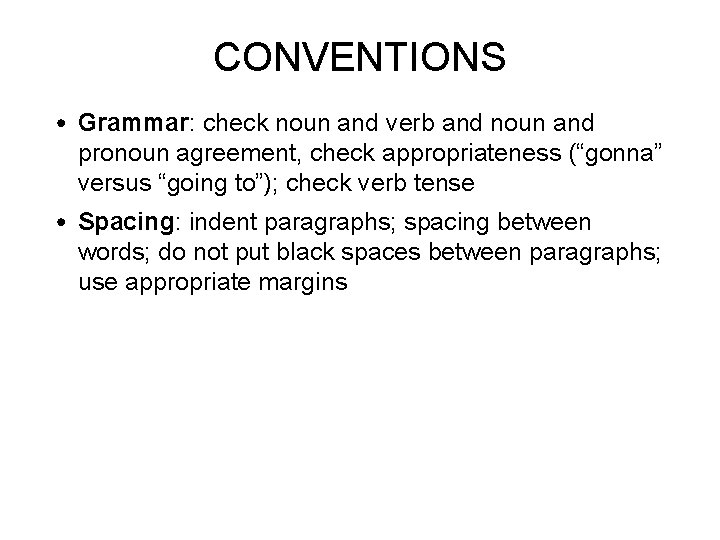 CONVENTIONS

• Grammar: check noun and verb and noun and pronoun agreement, check appropriateness (“gonna” versus “going to”); check verb tense

• Spacing: indent paragraphs; spacing between words; do not put black spaces between paragraphs; use appropriate margins